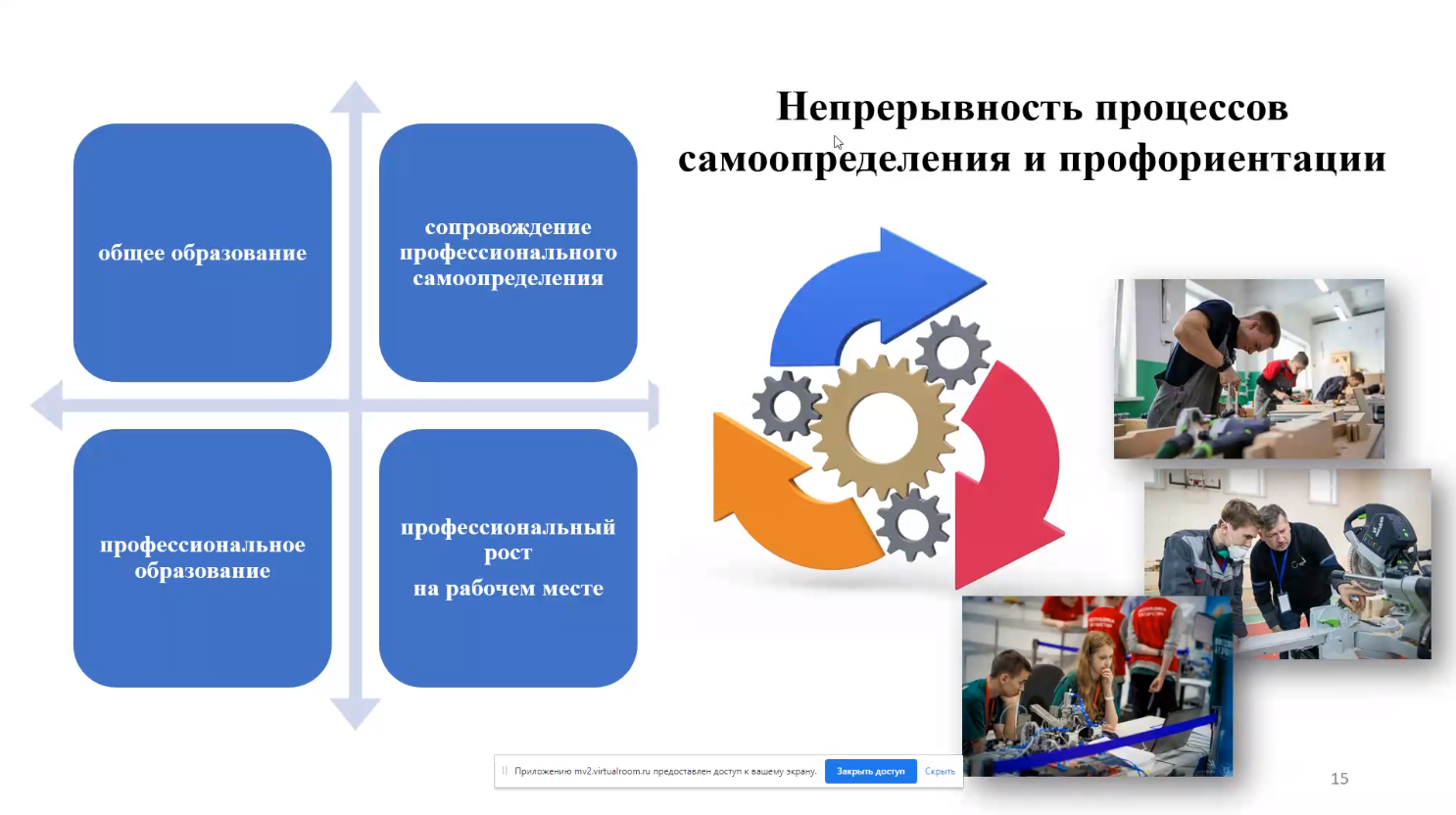 Непрерывность процессов самоопределения и профориентации

общее образование

сопровождение профессионального самоопределения

профессиональное образование

профессиональный рост
на рабочем месте

Приложению mv2.virtualroom.ru предоставлен доступ к вашему экрану. Закрыть доступ Скрыть

15